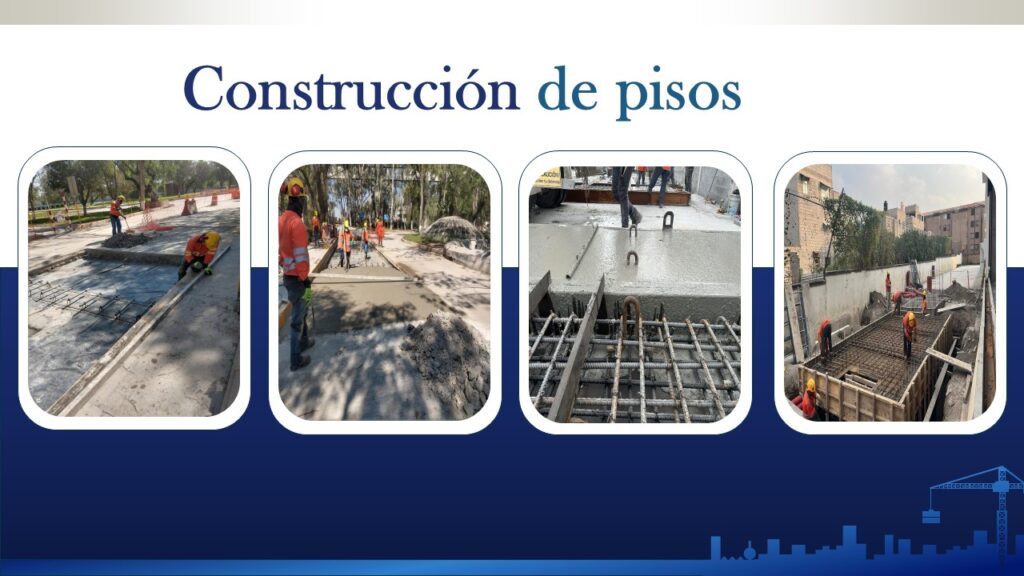 Construcción de pisos